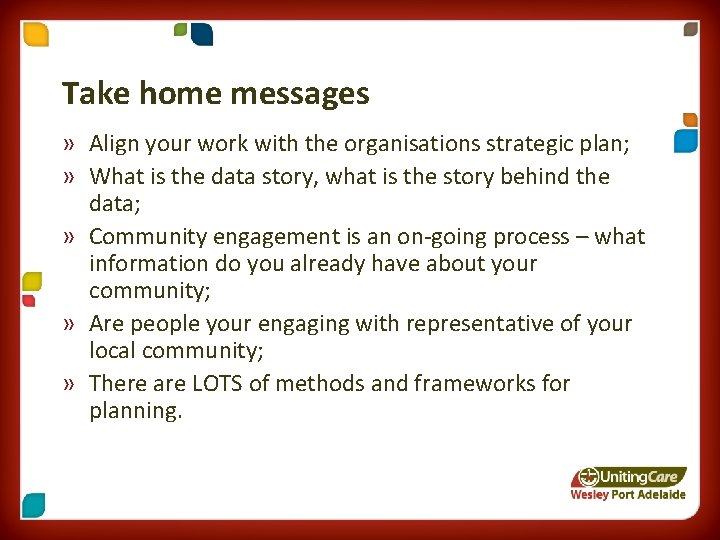 Take home messages

» Align your work with the organisations strategic plan;

» What is the data story, what is the story behind the data;

» Community engagement is an on-going process – what information do you already have about your community;

» Are people your engaging with representative of your local community;

» There are LOTS of methods and frameworks for planning.

UnitingCare
Wesley Port Adelaide